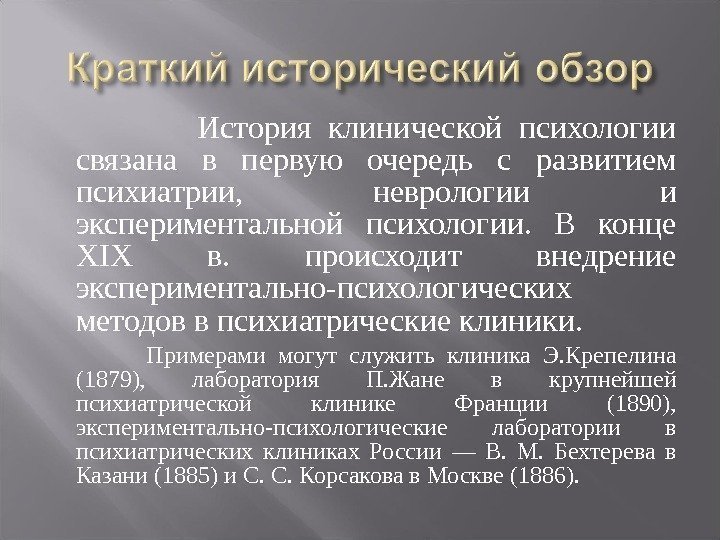 Краткий исторический обзор

История клинической психологии связана в первую очередь с развитием психиатрии, неврологии и экспериментальной психологии. В конце XIX в. происходит внедрение экспериментально-психологических методов в психиатрические клиники.

Примерами могут служить клиника Э.Крепелина (1879), лаборатория П.Жане в крупнейшей психиатрической клинике Франции (1890), экспериментально-психологические лаборатории в психиатрических клиниках России — В. М. Бехтерева в Казани (1885) и С. С. Корсакова в Москве (1886).